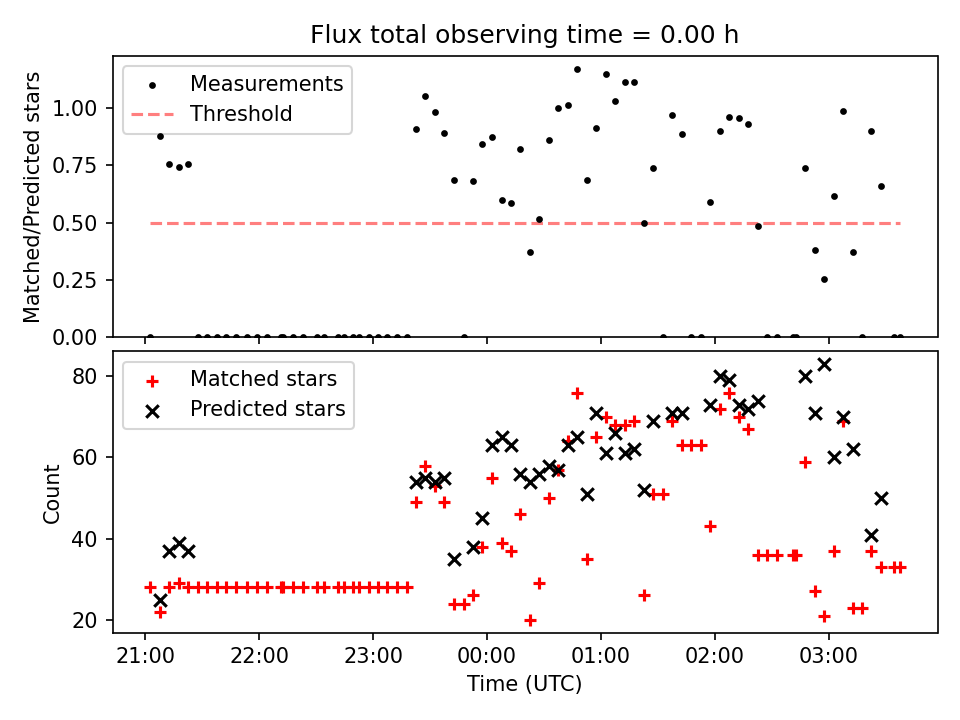 Flux total observing time = 0.00 h

Measurements
Threshold

Matched/Predicted stars

1.00
0.75
0.50
0.25
0.00

Matched stars
Predicted stars

Count

80
60
40
20

21:00
22:00
23:00
00:00
01:00
02:00
03:00

Time (UTC)